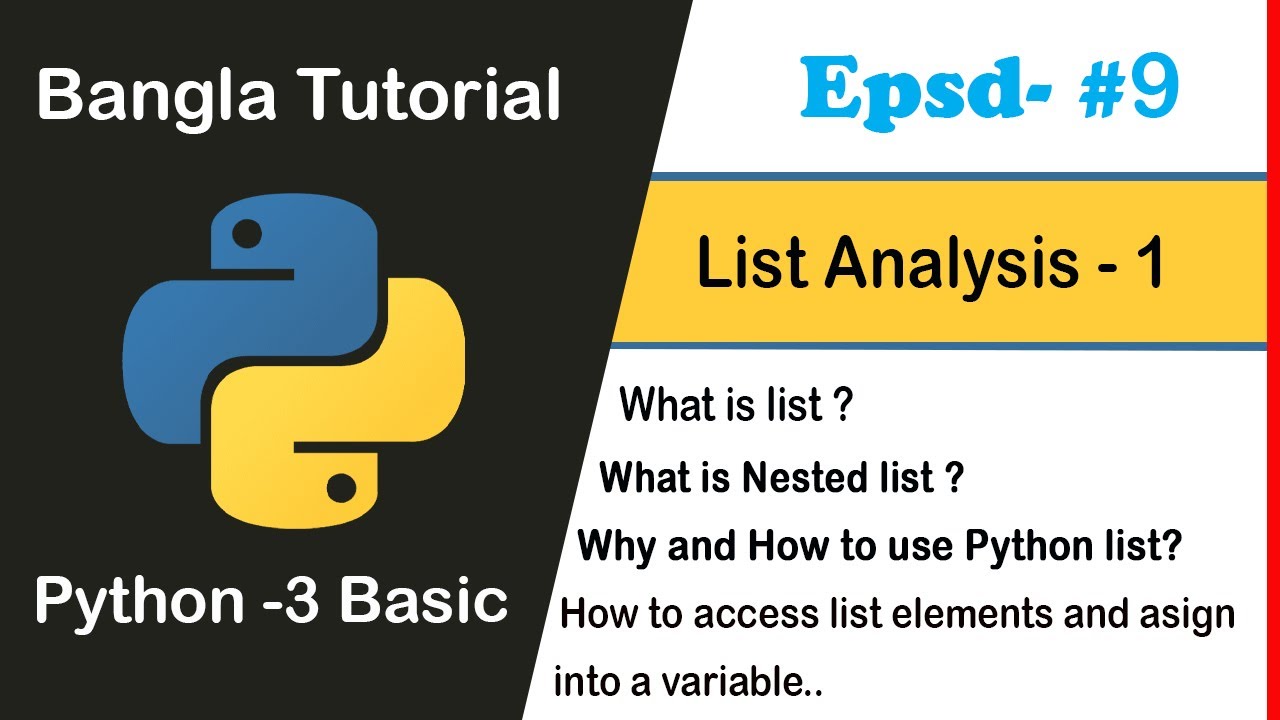 Bangla Tutorial

Python -3 Basic

Epsd- #9

List Analysis - 1

What is list ?

What is Nested list ?

Why and How to use Python list?

How to access list elements and asign into a variable..